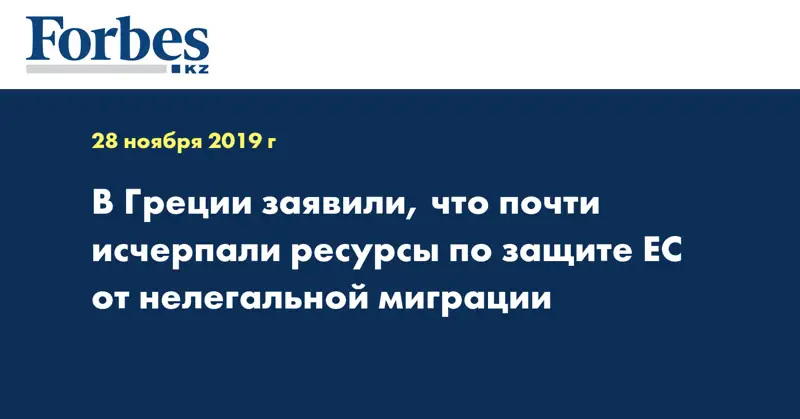 Forbes
KZ

28 ноября 2019 г

В Греции заявили, что почти исчерпали ресурсы по защите ЕС от нелегальной миграции